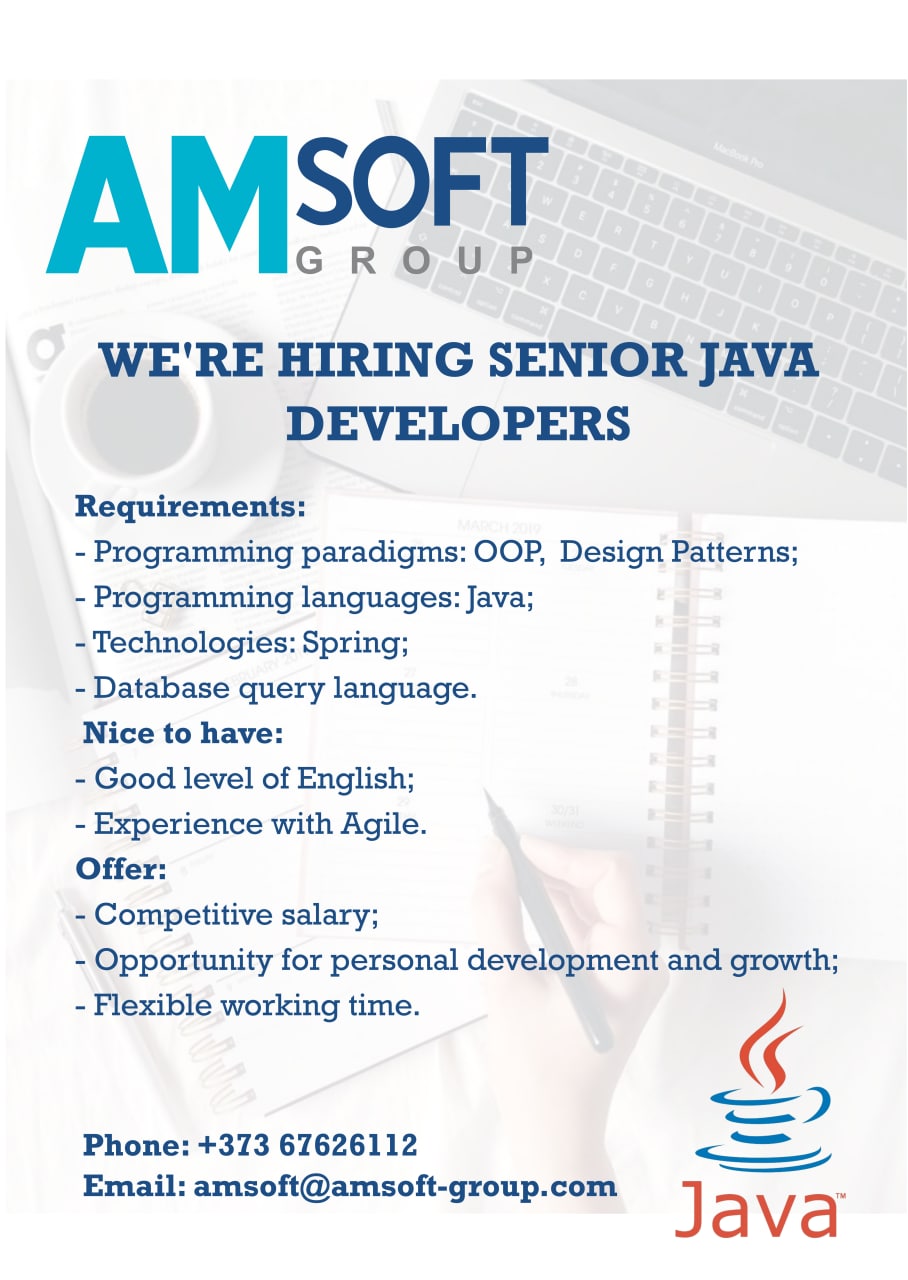 AMSOFT
GROUP

WE'RE HIRING SENIOR JAVA DEVELOPERS

Requirements:
- Programming paradigms: OOP, Design Patterns;
- Programming languages: Java;
- Technologies: Spring;
- Database query language.
Nice to have:
- Good level of English;
- Experience with Agile.
Offer:
- Competitive salary;
- Opportunity for personal development and growth;
- Flexible working time.

Phone: +373 67626112
Email: amsoft@amsoft-group.com

Java™